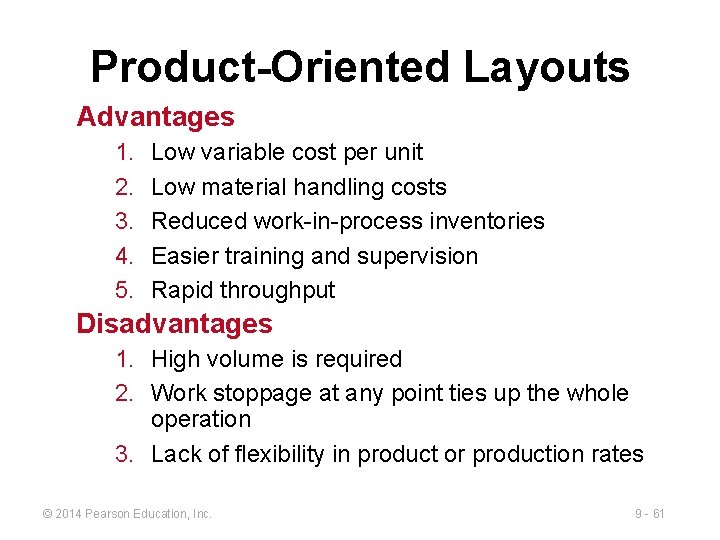 Product-Oriented Layouts

Advantages

1. Low variable cost per unit
2. Low material handling costs
3. Reduced work-in-process inventories
4. Easier training and supervision
5. Rapid throughput

Disadvantages

1. High volume is required
2. Work stoppage at any point ties up the whole operation
3. Lack of flexibility in product or production rates

© 2014 Pearson Education, Inc.

9 - 61